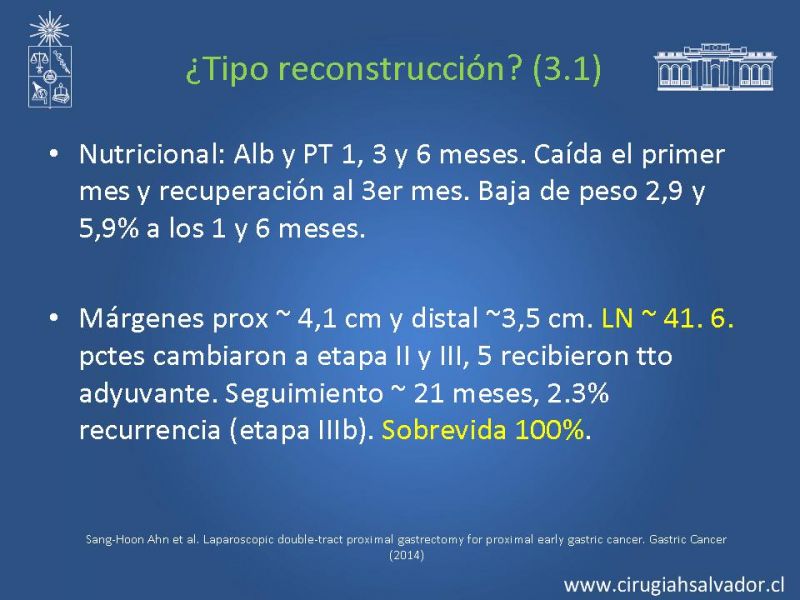 ¿Tipo reconstrucción? (3.1)

• Nutricional: Alb y PT 1, 3 y 6 meses. Caída el primer mes y recuperación al 3er mes. Baja de peso 2,9 y 5,9% a los 1 y 6 meses.

• Márgenes prox ~ 4,1 cm y distal ~3,5 cm. LN ~ 41. 6. pctes cambiaron a etapa II y III, 5 recibieron tto adyuvante. Seguimiento ~ 21 meses, 2.3% recurrencia (etapa IIIb). Sobrevida 100%.

Sang-Hoon Ahn et al. Laparoscopic double-tract proximal gastrectomy for proximal early gastric cancer. Gastric Cancer (2014)

www.cirugiahsalvador.cl